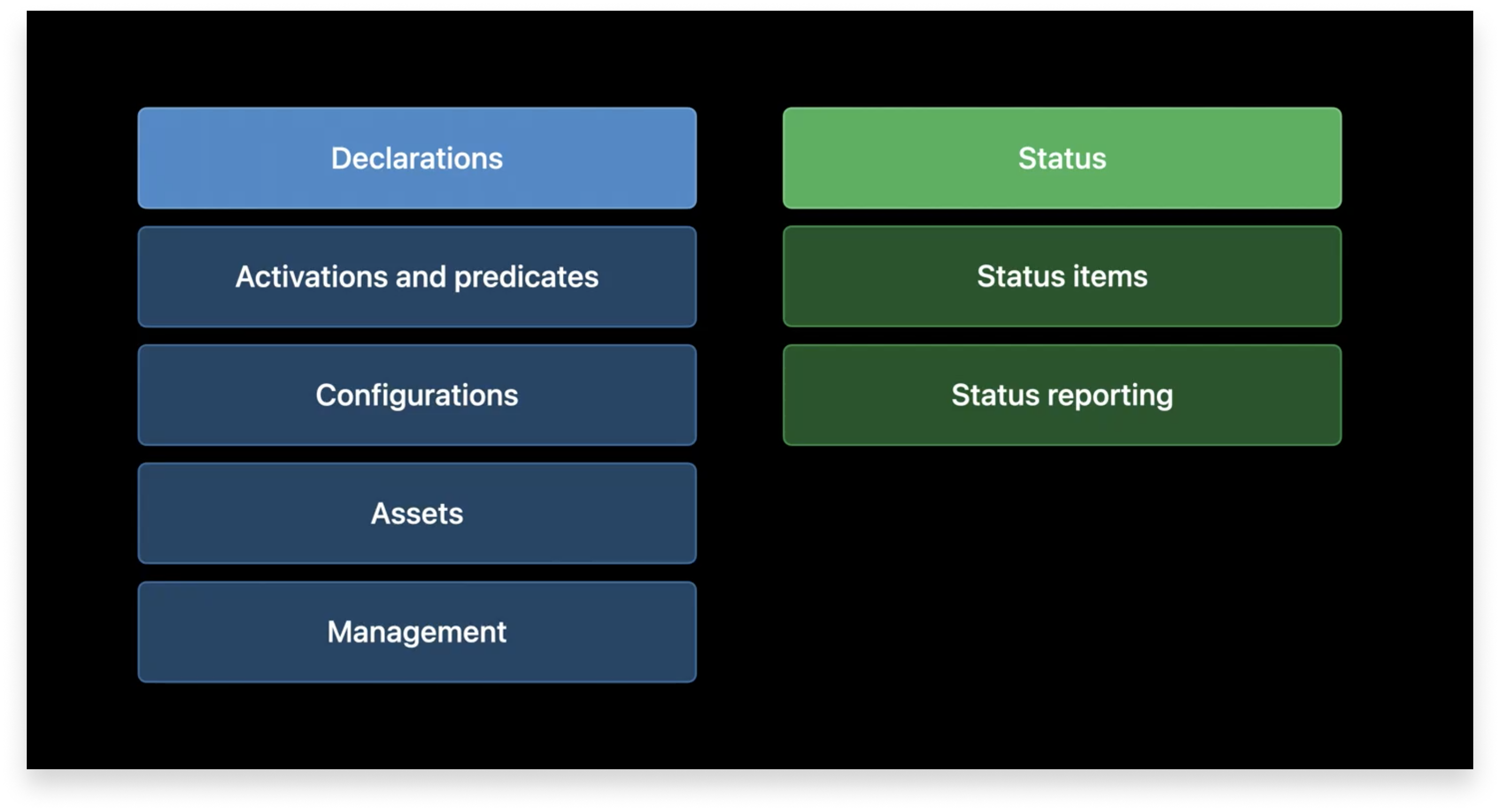 Declarations

Activations and predicates

Configurations

Assets

Management

Status

Status items

Status reporting